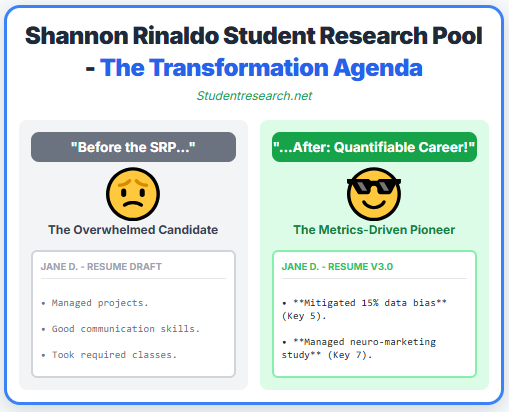 Shannon Rinaldo Student Research Pool - The Transformation Agenda

Studentresearch.net

"Before the SRP..."

The Overwhelmed Candidate

JANE D. - RESUME DRAFT

• Managed projects.

• Good communication skills.

• Took required classes.

"...After: Quantifiable Career!"

The Metrics-Driven Pioneer

JANE D. - RESUME V3.0

• **Mitigated 15% data bias** (Key 5).

• **Managed neuro-marketing study** (Key 7).